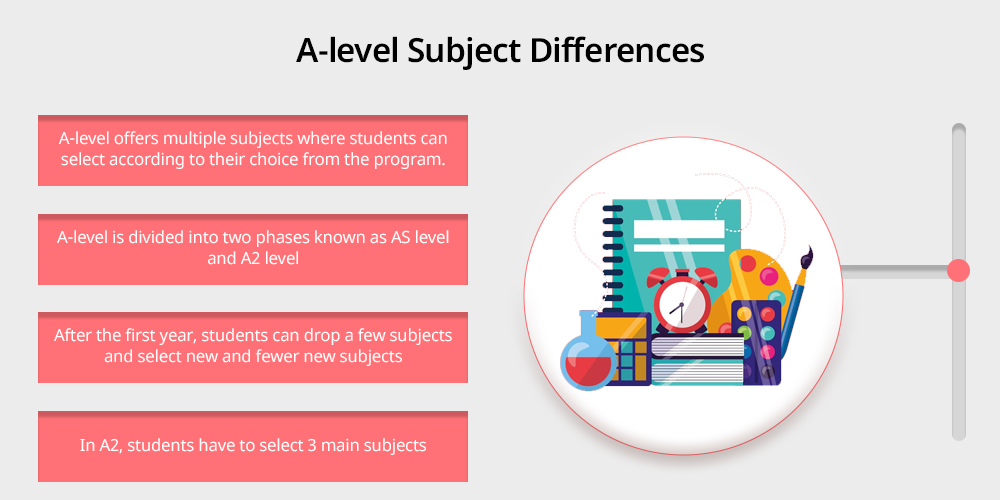 A-level Subject Differences

A-level offers multiple subjects where students can select according to their choice from the program.

A-level is divided into two phases known as AS level and A2 level

After the first year, students can drop a few subjects and select new and fewer new subjects

In A2, students have to select 3 main subjects